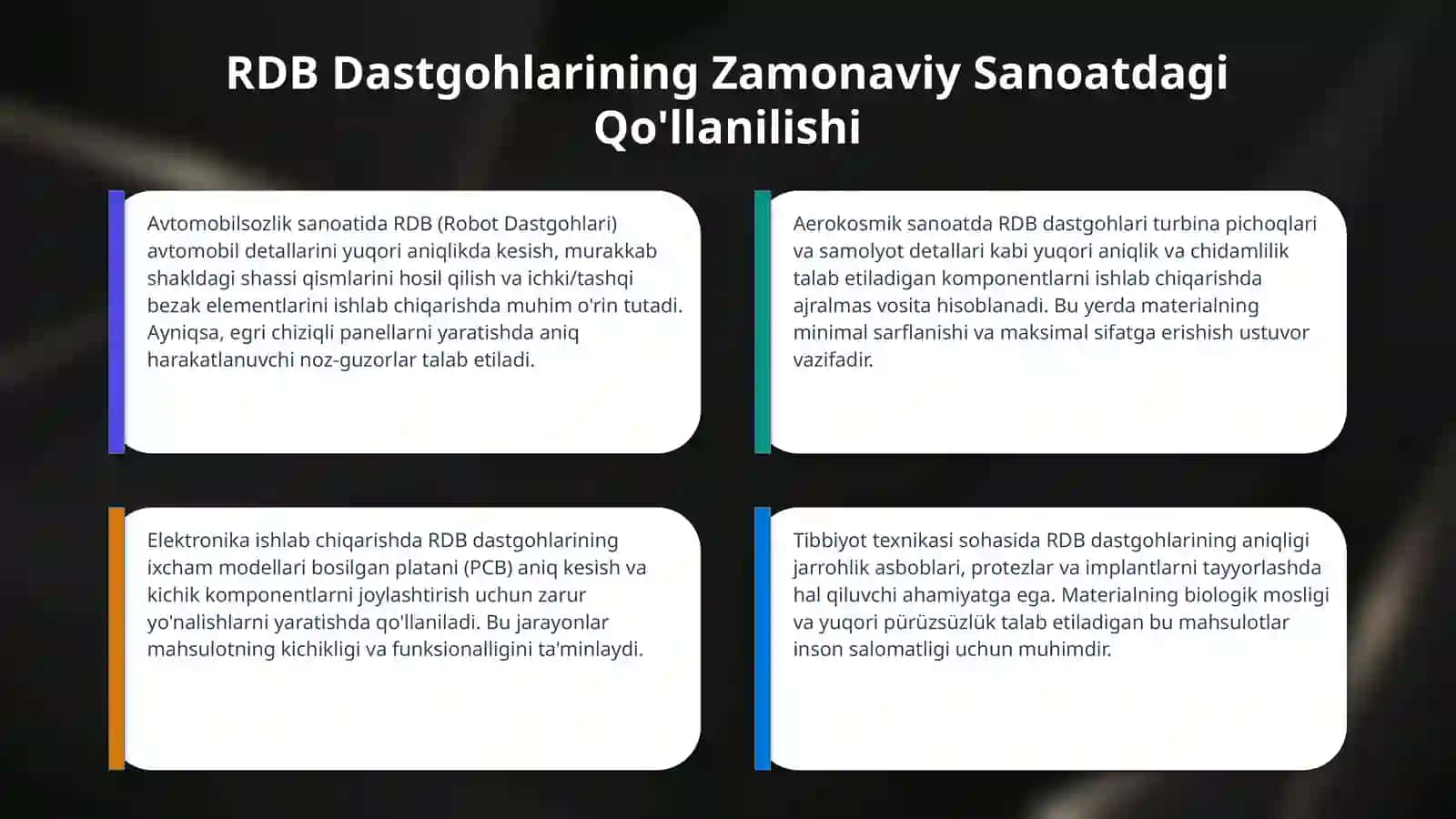 RDB Dastgohlarining Zamonaviy Sanoatdagi Qo'llanilishi

Avtomobilsozlik sanoatida RDB (Robot Dastgohlari) avtomobil detallarini yuqori aniqlikda kesish, murakkab shakldagi shassi qismlarini hosil qilish va ichki/tashqi bezak elementlarini ishlab chiqarishda muhim o'rin tutadi. Ayniqsa, egri chiziqli panellarni yaratishda aniq harakatlanuvchi noz-guzorlar talab etiladi.

Aerokosmik sanoatda RDB dastgohlari turbina pichoqlari va samolyot detallari kabi yuqori aniqlik va chidamlilik talab etiladigan komponentlarni ishlab chiqarishda ajralmas vosita hisoblanadi. Bu yerda materialning minimal sarflanishi va maksimal sifatga erishish ustuvor vazifadir.

Elektronika ishlab chiqarishda RDB dastgohlarining ixcham modellari bosilgan platani (PCB) aniq kesish va kichik komponentlarni joylashtirish uchun zarur yo'nalishlarni yaratishda qo'llaniladi. Bu jarayonlar mahsulotning kichikligi va funksionalligini ta'minlaydi.

Tibbiyot texnikasi sohasida RDB dastgohlarining aniqligi jarrohlik asboblari, protezlar va implantlarni tayyorlashda hal qiluvchi ahamiyatga ega. Materialning biologik mosligi va yuqori pürüzsüzlük talab etiladigan bu mahsulotlar inson salomatligi uchun muhimdir.